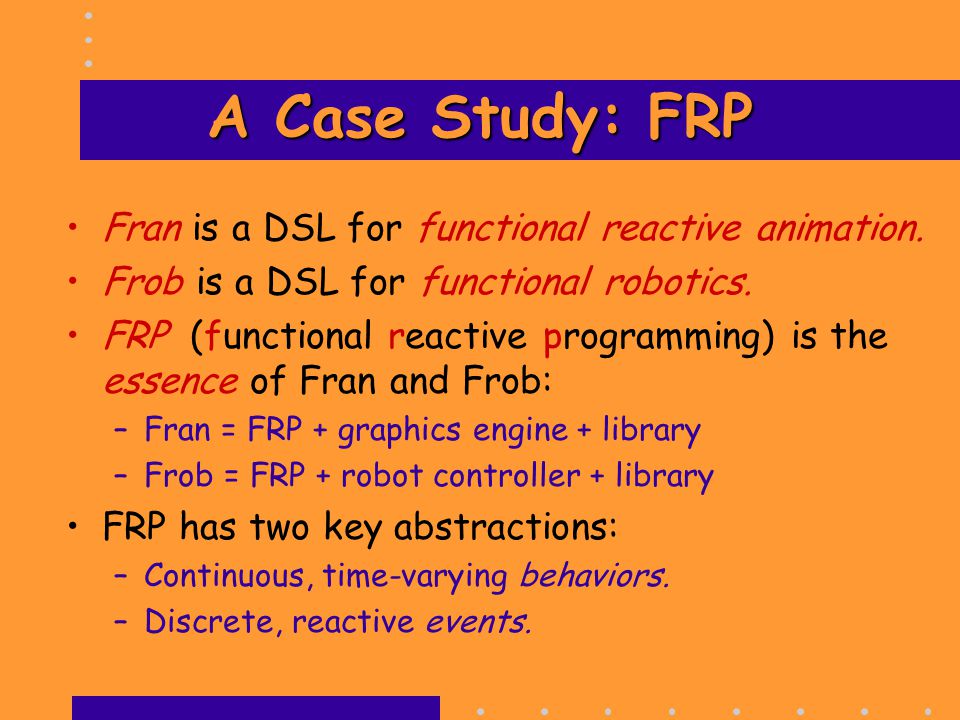 A Case Study: FRP

• Fran is a DSL for functional reactive animation.
• Frob is a DSL for functional robotics.
• FRP (functional reactive programming) is the essence of Fran and Frob:
– Fran = FRP + graphics engine + library
– Frob = FRP + robot controller + library
• FRP has two key abstractions:
– Continuous, time-varying behaviors.
– Discrete, reactive events.